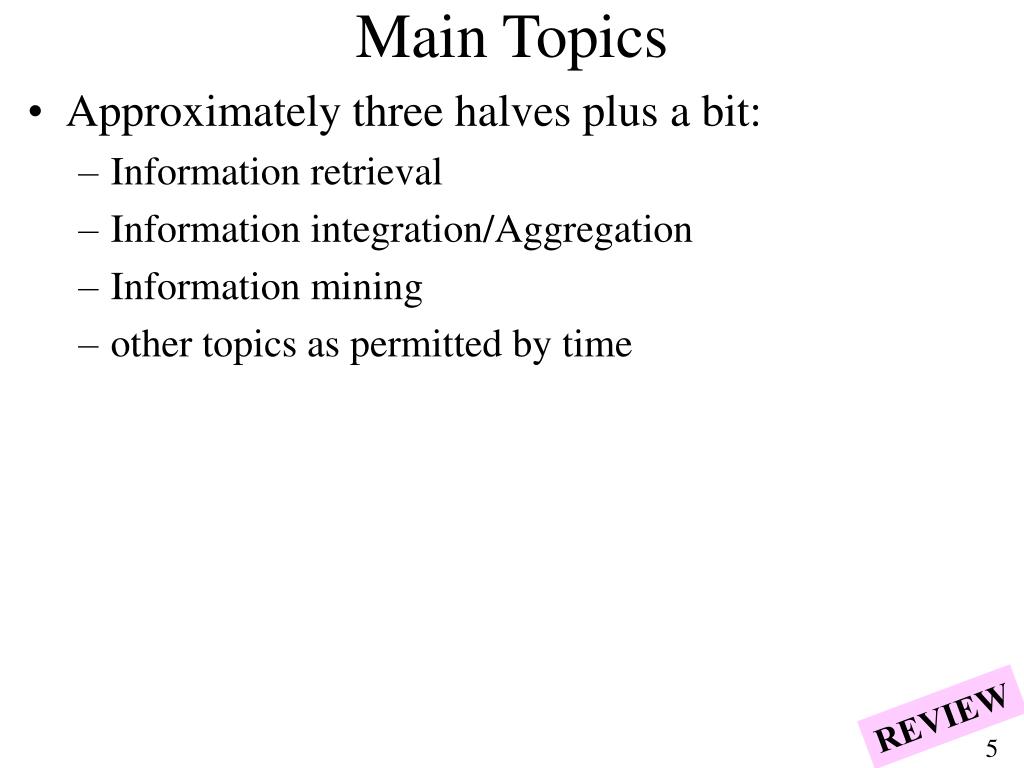 Main Topics

• Approximately three halves plus a bit:
– Information retrieval
– Information integration/Aggregation
– Information mining
– other topics as permitted by time

REVIEW

5